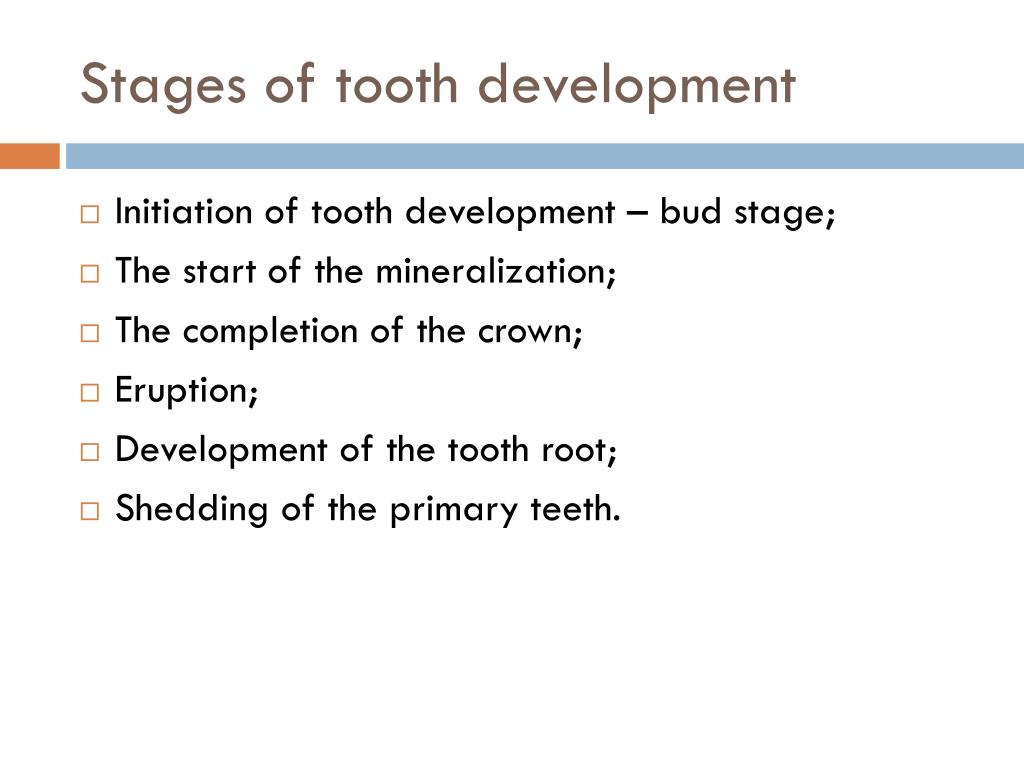 Stages of tooth development

□ Initiation of tooth development – bud stage;
□ The start of the mineralization;
□ The completion of the crown;
□ Eruption;
□ Development of the tooth root;
□ Shedding of the primary teeth.